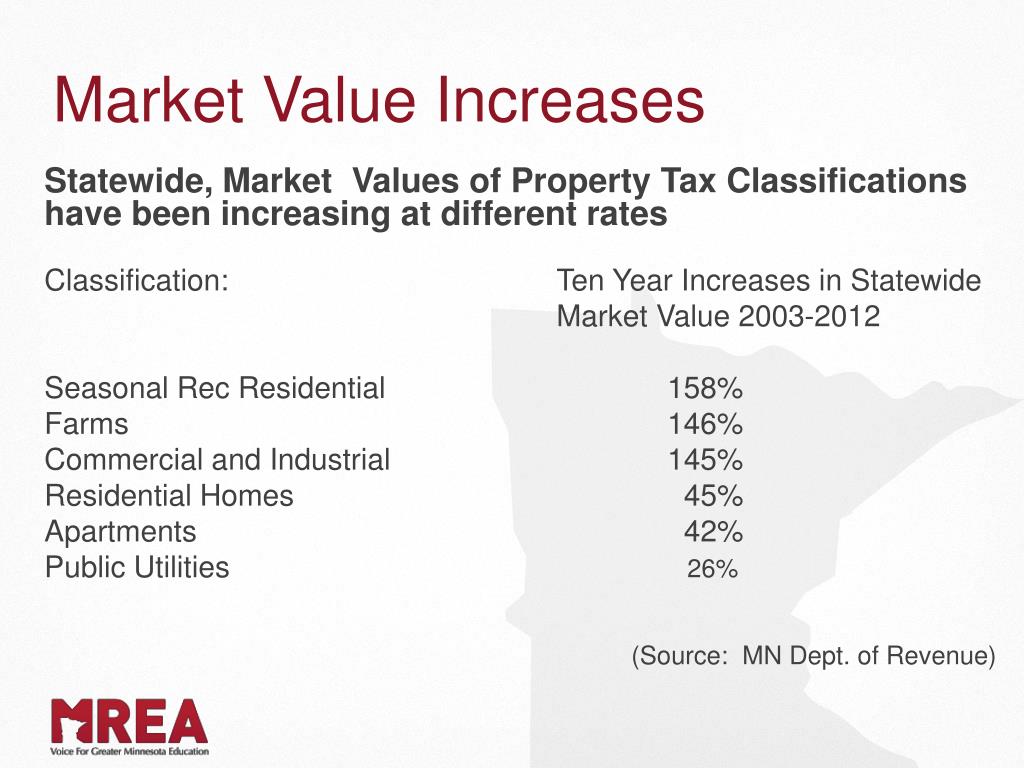 Market Value Increases

Statewide, Market  Values of Property Tax Classifications have been increasing at different rates

| Classification: | Ten Year Increases in Statewide Market Value 2003-2012 |
|---|---|
| Seasonal Rec Residential | 158% |
| Farms | 146% |
| Commercial and Industrial | 145% |
| Residential Homes | 45% |
| Apartments | 42% |
| Public Utilities | 26% |

(Source:  MN Dept. of Revenue)

MREA
Voice For Greater Minnesota Education